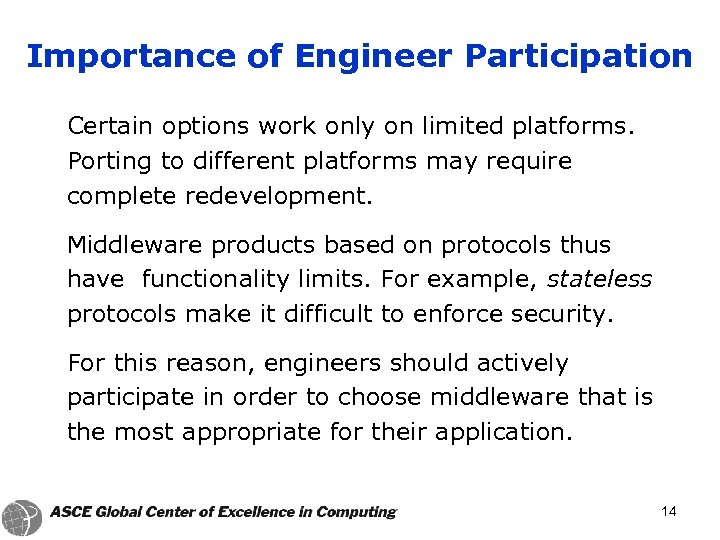 Importance of Engineer Participation

Certain options work only on limited platforms. Porting to different platforms may require complete redevelopment.

Middleware products based on protocols thus have functionality limits. For example, stateless protocols make it difficult to enforce security.

For this reason, engineers should actively participate in order to choose middleware that is the most appropriate for their application.

ASCE Global Center of Excellence in Computing

14